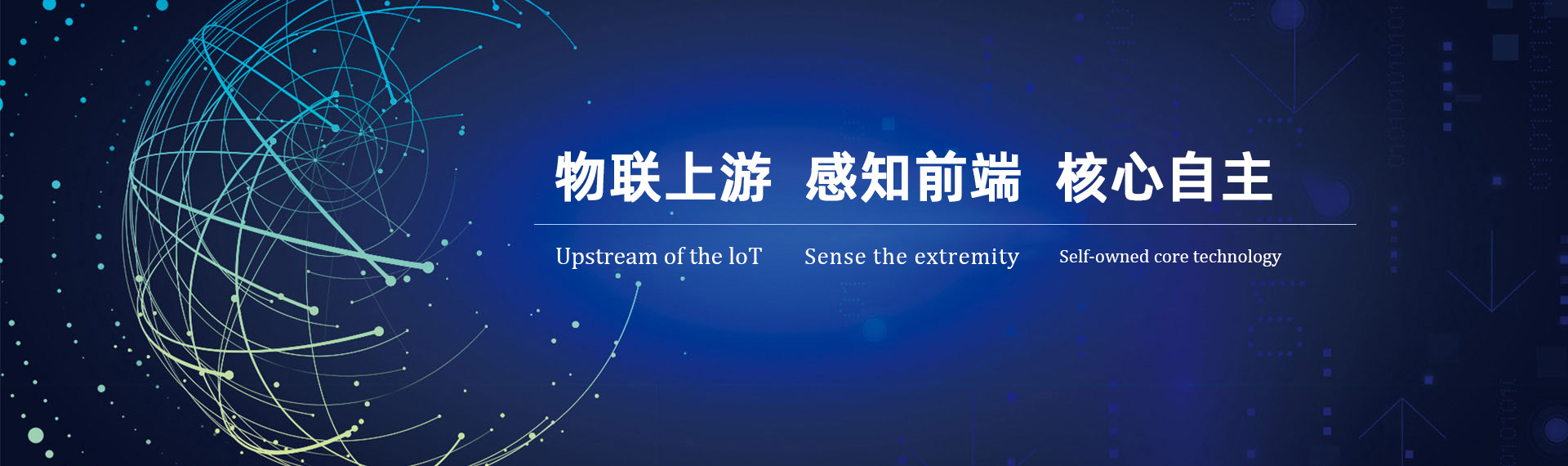 物联上游 感知前端 核心自主

Upstream of the loT    Sense the extremity    Self-owned core technology